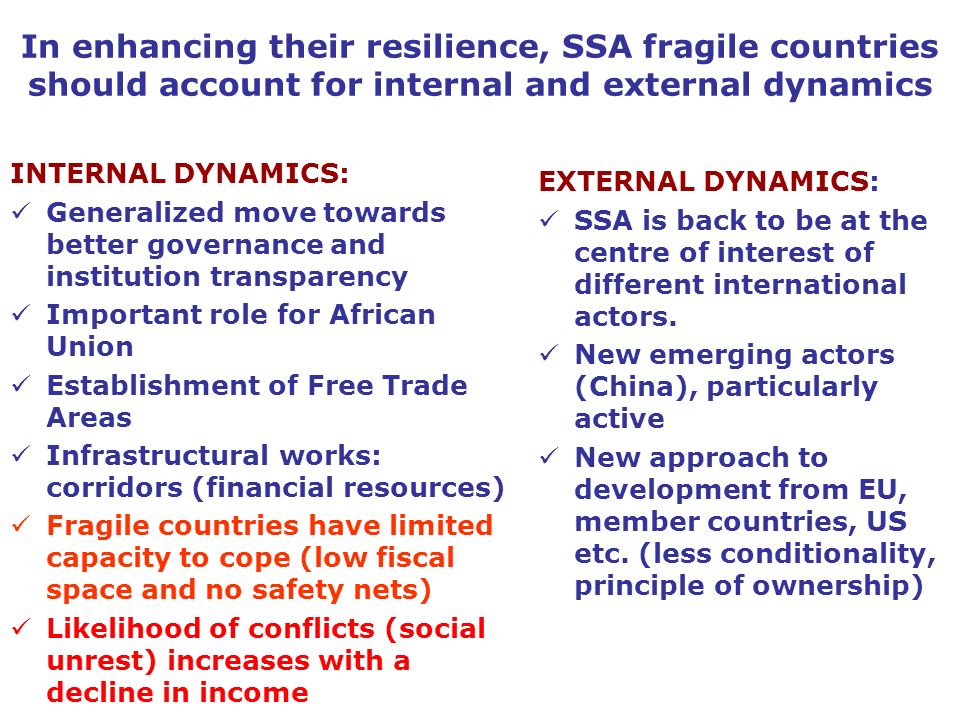 In enhancing their resilience, SSA fragile countries should account for internal and external dynamics

INTERNAL DYNAMICS:
✓ Generalized move towards better governance and institution transparency
✓ Important role for African Union
✓ Establishment of Free Trade Areas
✓ Infrastructural works: corridors (financial resources)
✓ Fragile countries have limited capacity to cope (low fiscal space and no safety nets)
✓ Likelihood of conflicts (social unrest) increases with a decline in income

EXTERNAL DYNAMICS:
✓ SSA is back to be at the centre of interest of different international actors.
✓ New emerging actors (China), particularly active
✓ New approach to development from EU, member countries, US etc. (less conditionality, principle of ownership)